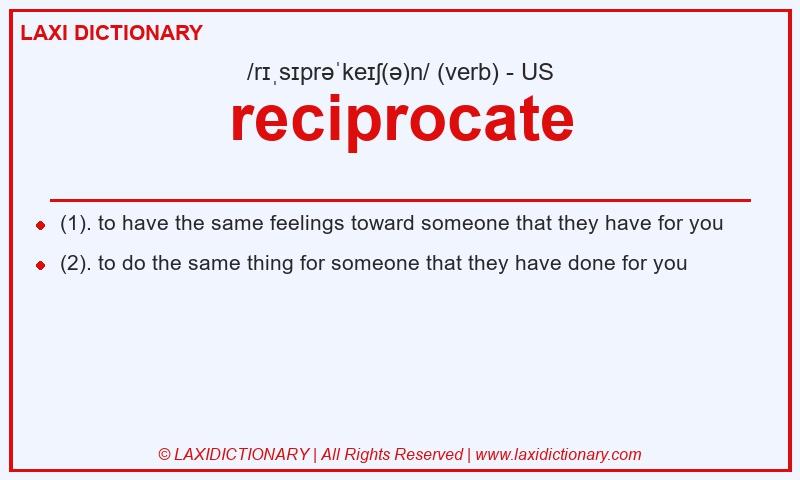 LAXI DICTIONARY

/rɪˌsɪprəˈkeɪʃ(ə)n/ (verb) - US

reciprocate

(1). to have the same feelings toward someone that they have for you

(2). to do the same thing for someone that they have done for you

© LAXIDICTIONARY | All Rights Reserved | www.laxidictionary.com